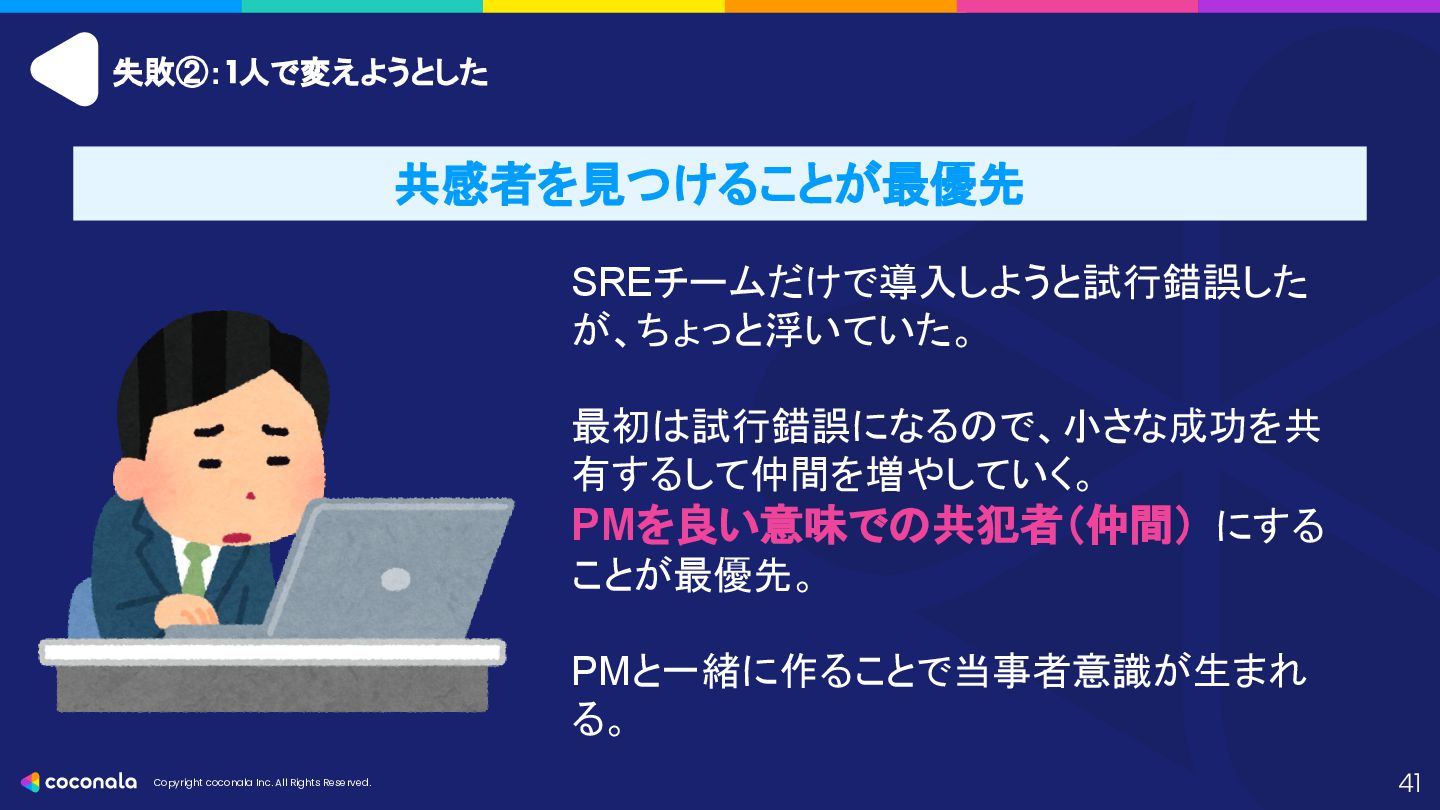 失敗②：1人で変えようとした

共感者を見つけることが最優先

SREチームだけで導入しようと試行錯誤したが、ちょっと浮いていた。

最初は試行錯誤になるので、小さな成功を共有するして仲間を増やしていく。
PMを良い意味での共犯者（仲間）にすることが最優先。

PMと一緒に作ることで当事者意識が生まれる。

coconala Copyright coconala Inc. All Rights Reserved.

41